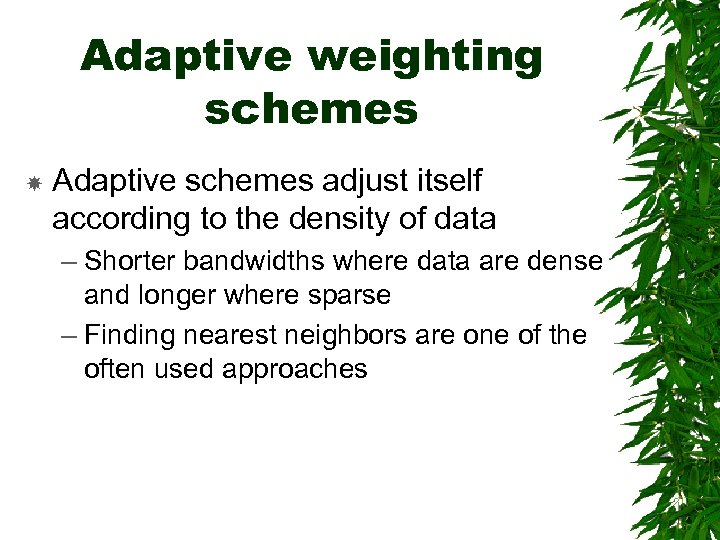 Adaptive weighting schemes

Adaptive schemes adjust itself according to the density of data

– Shorter bandwidths where data are dense and longer where sparse

– Finding nearest neighbors are one of the often used approaches